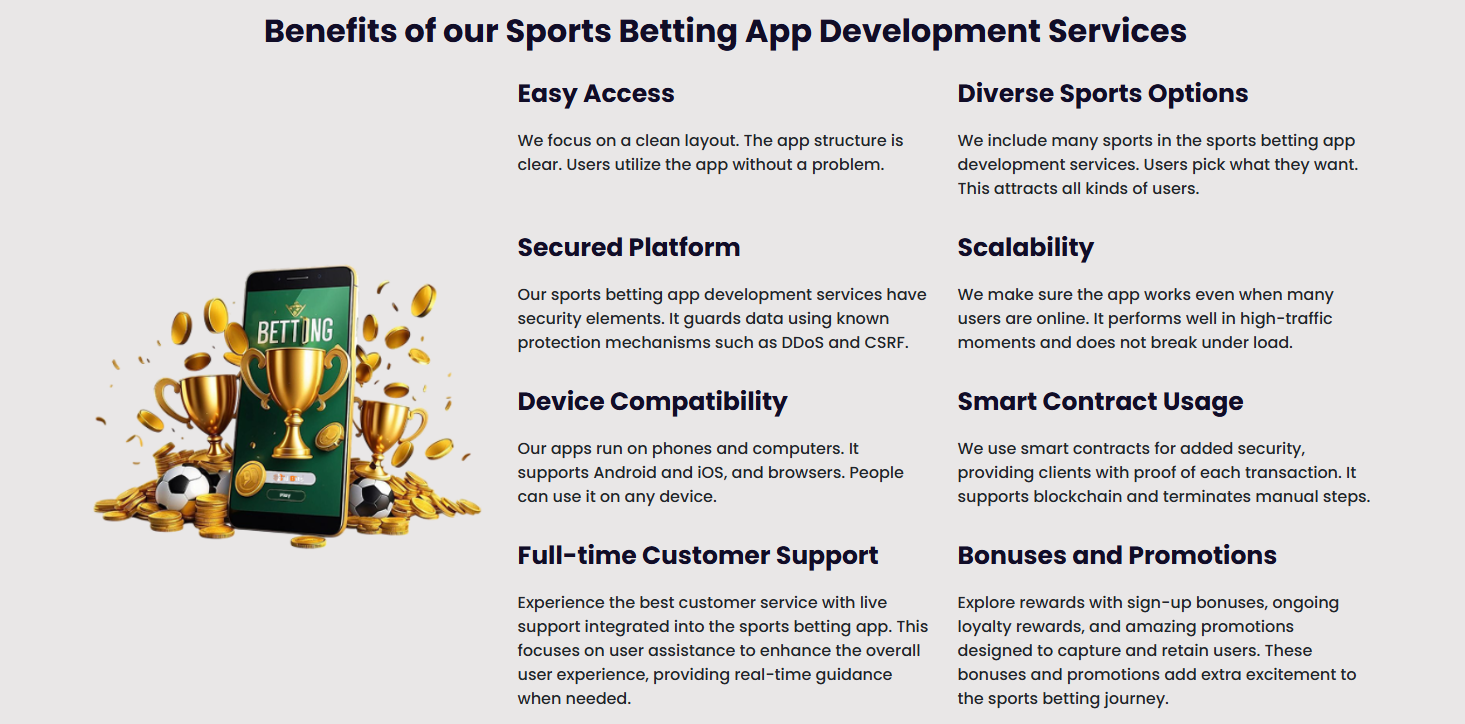 Benefits of our Sports Betting App Development Services

BETTING

Play

Easy Access

We focus on a clean layout. The app structure is clear. Users utilize the app without a problem.

Secured Platform

Our sports betting app development services have security elements. It guards data using known protection mechanisms such as DDoS and CSRF.

Device Compatibility

Our apps run on phones and computers. It supports Android and iOS, and browsers. People can use it on any device.

Full-time Customer Support

Experience the best customer service with live support integrated into the sports betting app. This focuses on user assistance to enhance the overall user experience, providing real-time guidance when needed.

Diverse Sports Options

We include many sports in the sports betting app development services. Users pick what they want. This attracts all kinds of users.

Scalability

We make sure the app works even when many users are online. It performs well in high-traffic moments and does not break under load.

Smart Contract Usage

We use smart contracts for added security, providing clients with proof of each transaction. It supports blockchain and terminates manual steps.

Bonuses and Promotions

Explore rewards with sign-up bonuses, ongoing loyalty rewards, and amazing promotions designed to capture and retain users. These bonuses and promotions add extra excitement to the sports betting journey.